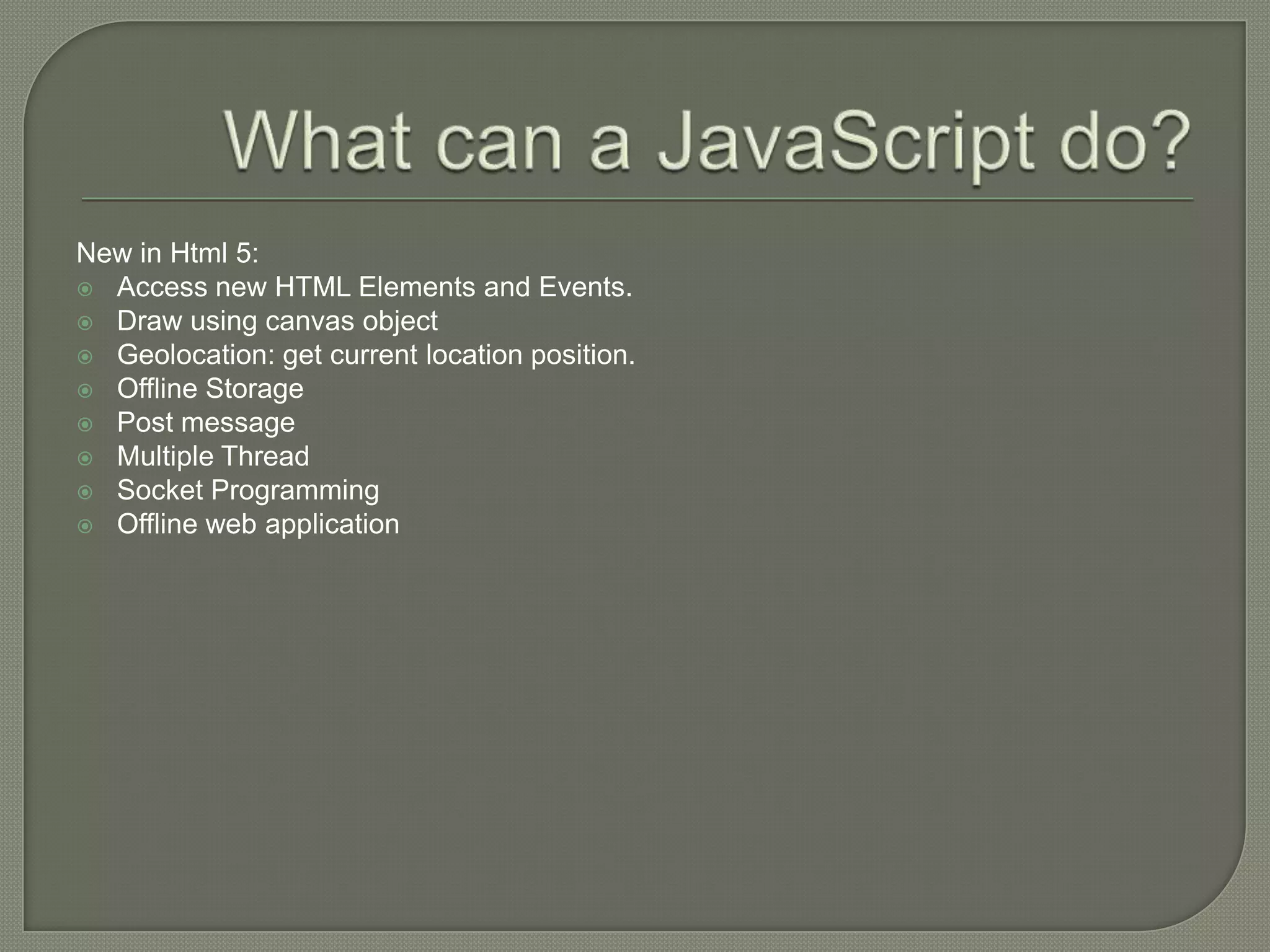 What can a JavaScript do?

New in Html 5:
- Access new HTML Elements and Events.
- Draw using canvas object
- Geolocation: get current location position.
- Offline Storage
- Post message
- Multiple Thread
- Socket Programming
- Offline web application